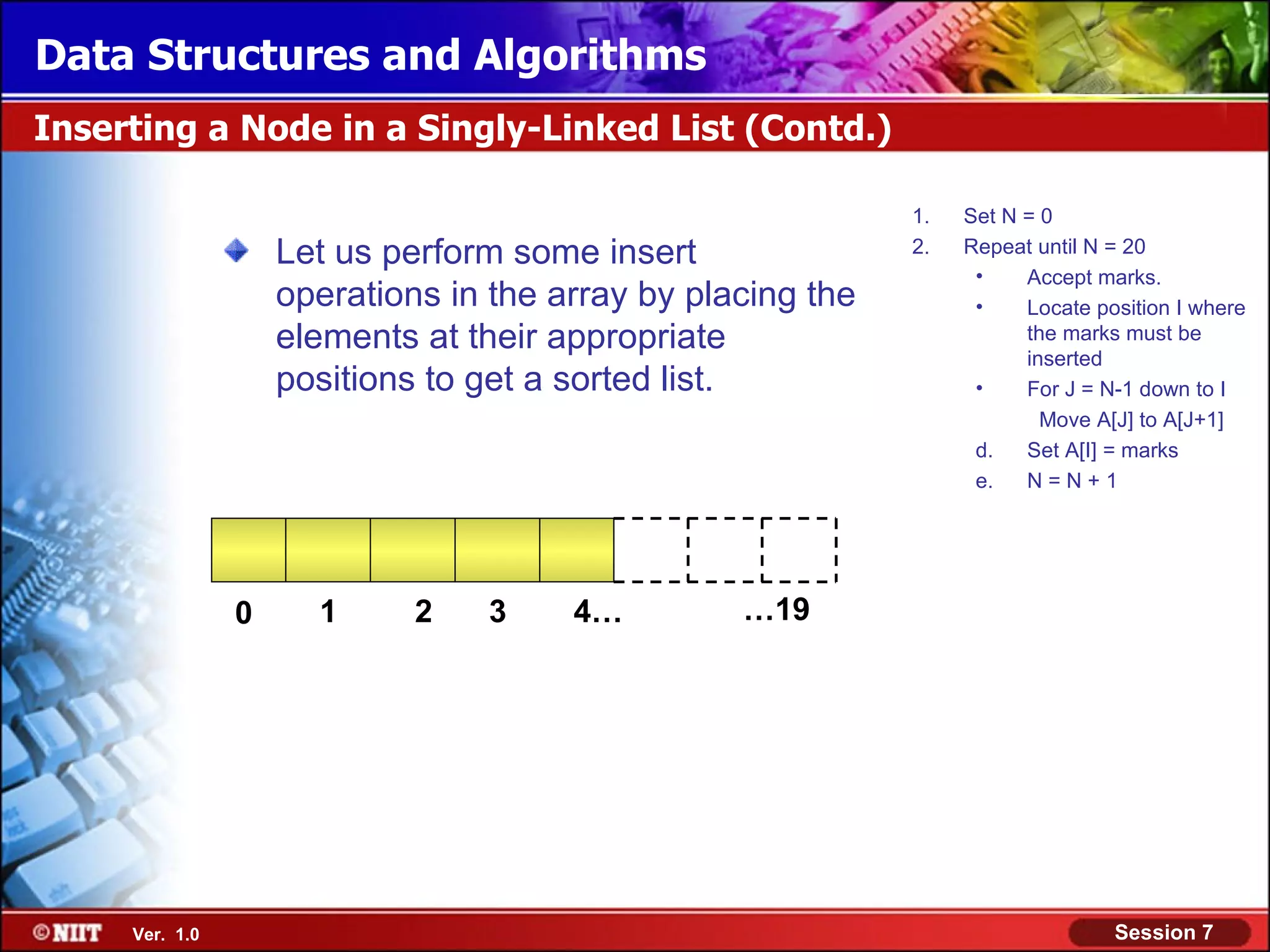 Data Structures and Algorithms

Inserting a Node in a Singly-Linked List (Contd.)

Let us perform some insert operations in the array by placing the elements at their appropriate positions to get a sorted list.

1. Set N = 0
2. Repeat until N = 20
• Accept marks.
• Locate position I where the marks must be inserted
• For J = N-1 down to I
Move A[J] to A[J+1]
d. Set A[I] = marks
e. N = N + 1

0 1 2 3 4… …19

©NIIT Ver. 1.0

Session 7